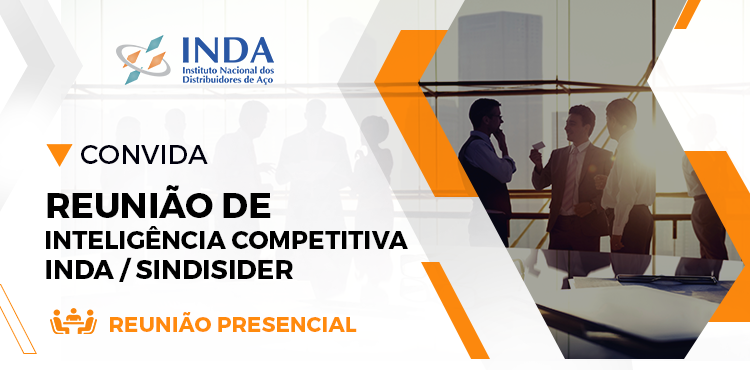 INDA
Instituto Nacional dos Distribuidores de Aço

CONVIDA

REUNIÃO DE
INTELIGÊNCIA COMPETITIVA
INDA / SINDISIDER

REUNIÃO PRESENCIAL